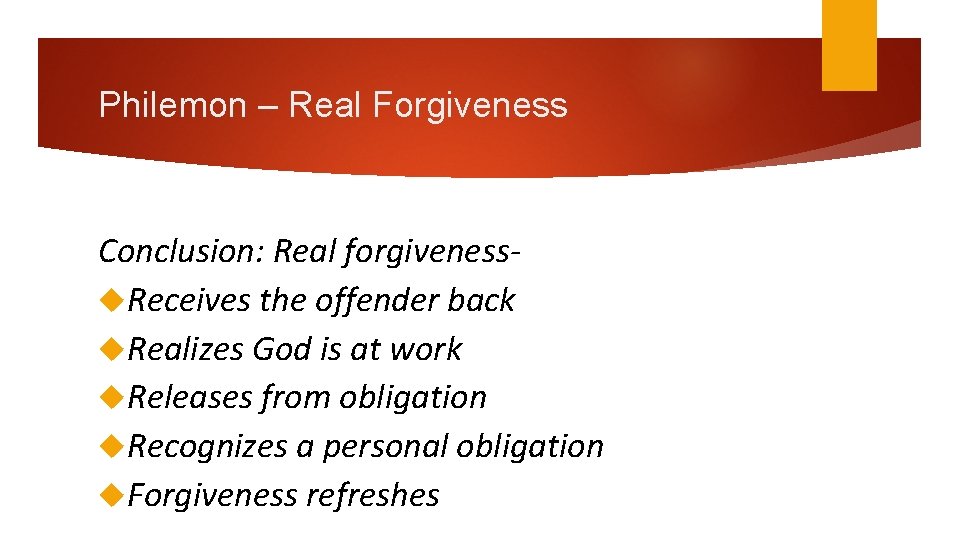 Philemon – Real Forgiveness

Conclusion: Real forgiveness-
◆Receives the offender back
◆Realizes God is at work
◆Releases from obligation
◆Recognizes a personal obligation
◆Forgiveness refreshes